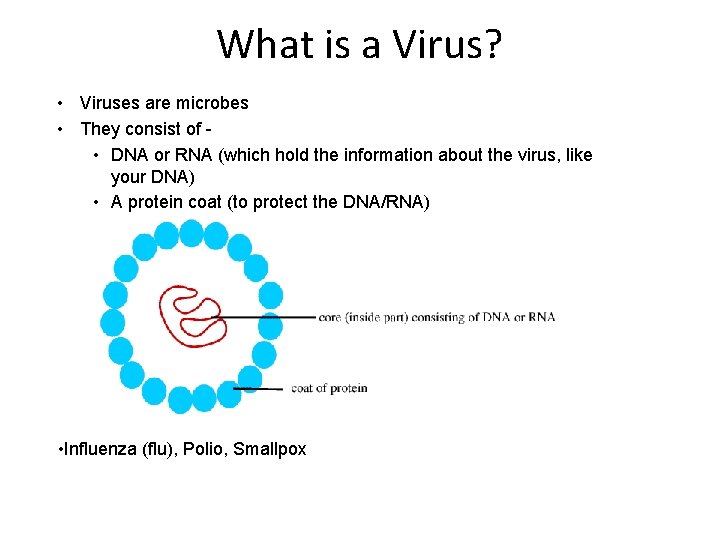 What is a Virus?

• Viruses are microbes
• They consist of -
  • DNA or RNA (which hold the information about the virus, like your DNA)
  • A protein coat (to protect the DNA/RNA)

core (inside part) consisting of DNA or RNA

coat of protein

•Influenza (flu), Polio, Smallpox